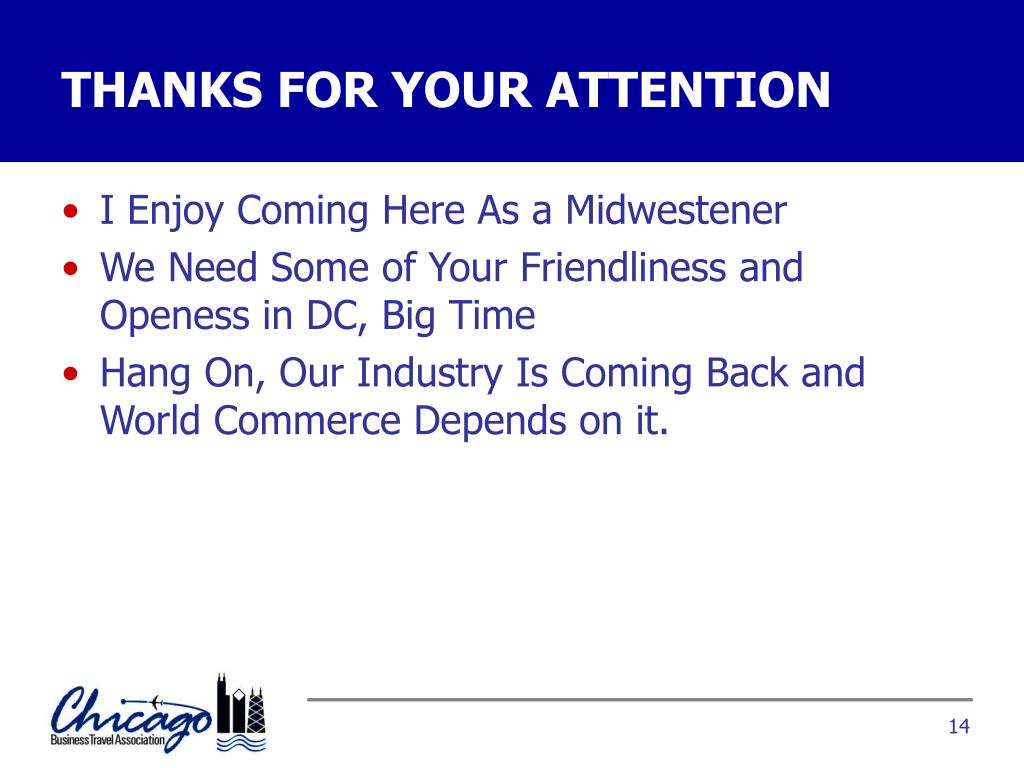 THANKS FOR YOUR ATTENTION

• I Enjoy Coming Here As a Midwestener
• We Need Some of Your Friendliness and Openess in DC, Big Time
• Hang On, Our Industry Is Coming Back and World Commerce Depends on it.

Chicago
Business Travel Association

14